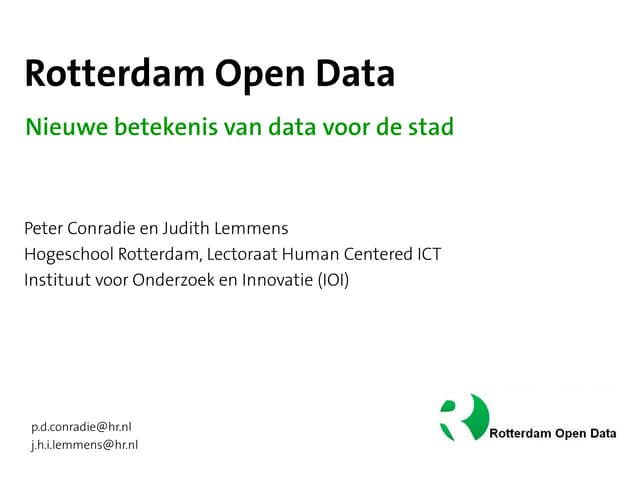 Rotterdam Open Data

Nieuwe betekenis van data voor de stad

Peter Conradie en Judith Lemmens
Hogeschool Rotterdam, Lectoraat Human Centered ICT
Instituut voor Onderzoek en Innovatie (IOI)

p.d.conradie@hr.nl
j.h.i.lemmens@hr.nl

Rotterdam Open Data